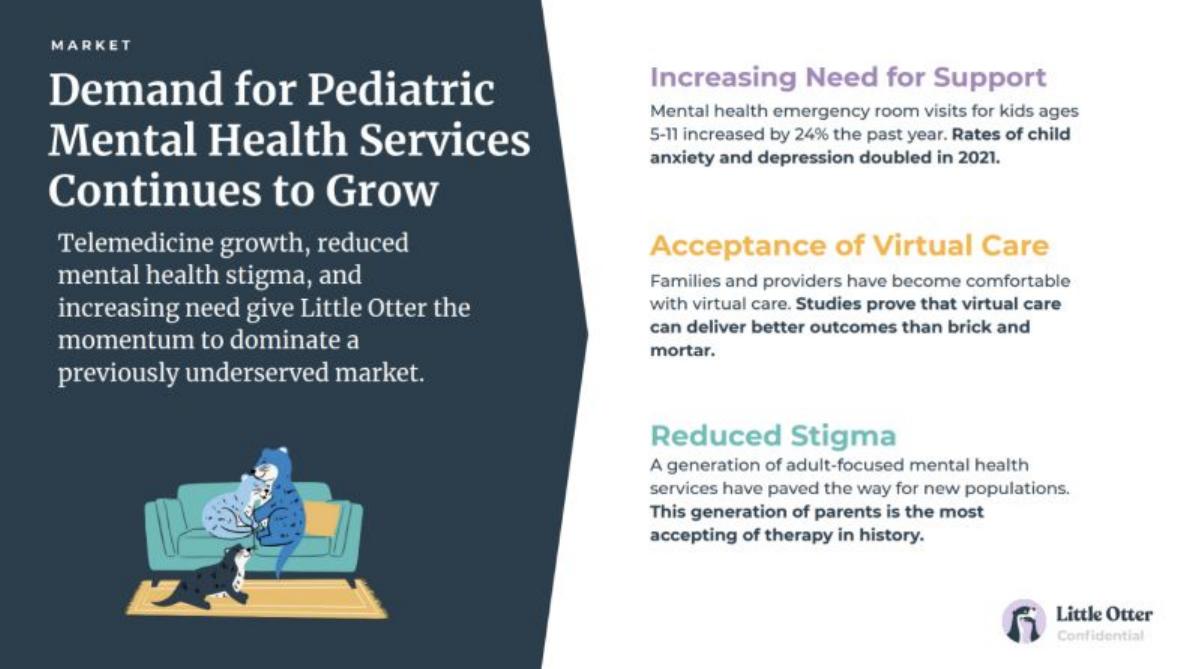 MARKET

Demand for Pediatric Mental Health Services Continues to Grow

Telemedicine growth, reduced mental health stigma, and increasing need give Little Otter the momentum to dominate a previously underserved market.

Increasing Need for Support

Mental health emergency room visits for kids ages 5-11 increased by 24% the past year. Rates of child anxiety and depression doubled in 2021.

Acceptance of Virtual Care

Families and providers have become comfortable with virtual care. Studies prove that virtual care can deliver better outcomes than brick and mortar.

Reduced Stigma

A generation of adult-focused mental health services have paved the way for new populations. This generation of parents is the most accepting of therapy in history.

Little Otter
Confidential